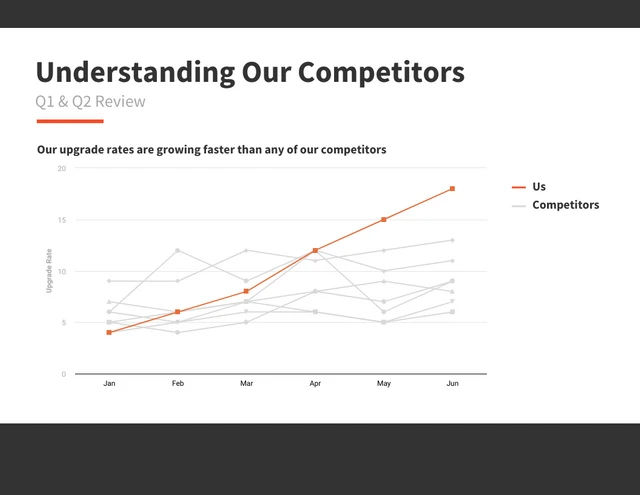 Understanding Our Competitors

Q1 & Q2 Review

Our upgrade rates are growing faster than any of our competitors

20
15
10
5
0

Upgrade Rate

Jan
Feb
Mar
Apr
May
Jun

Us
Competitors